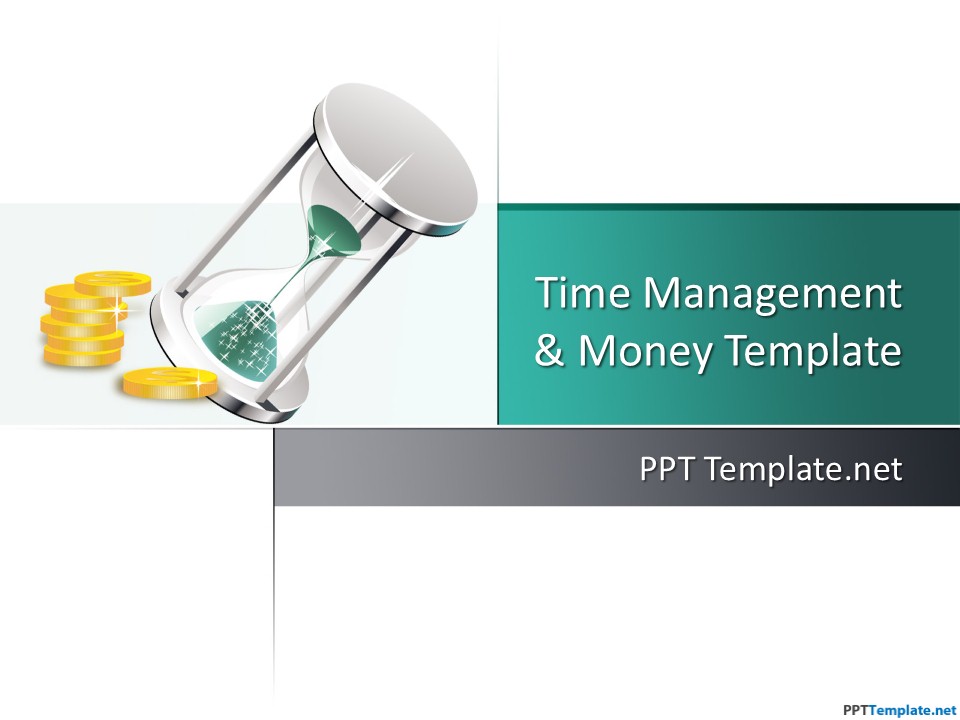 Time Management & Money Template

PPT Template.net

PPTTemplate.net